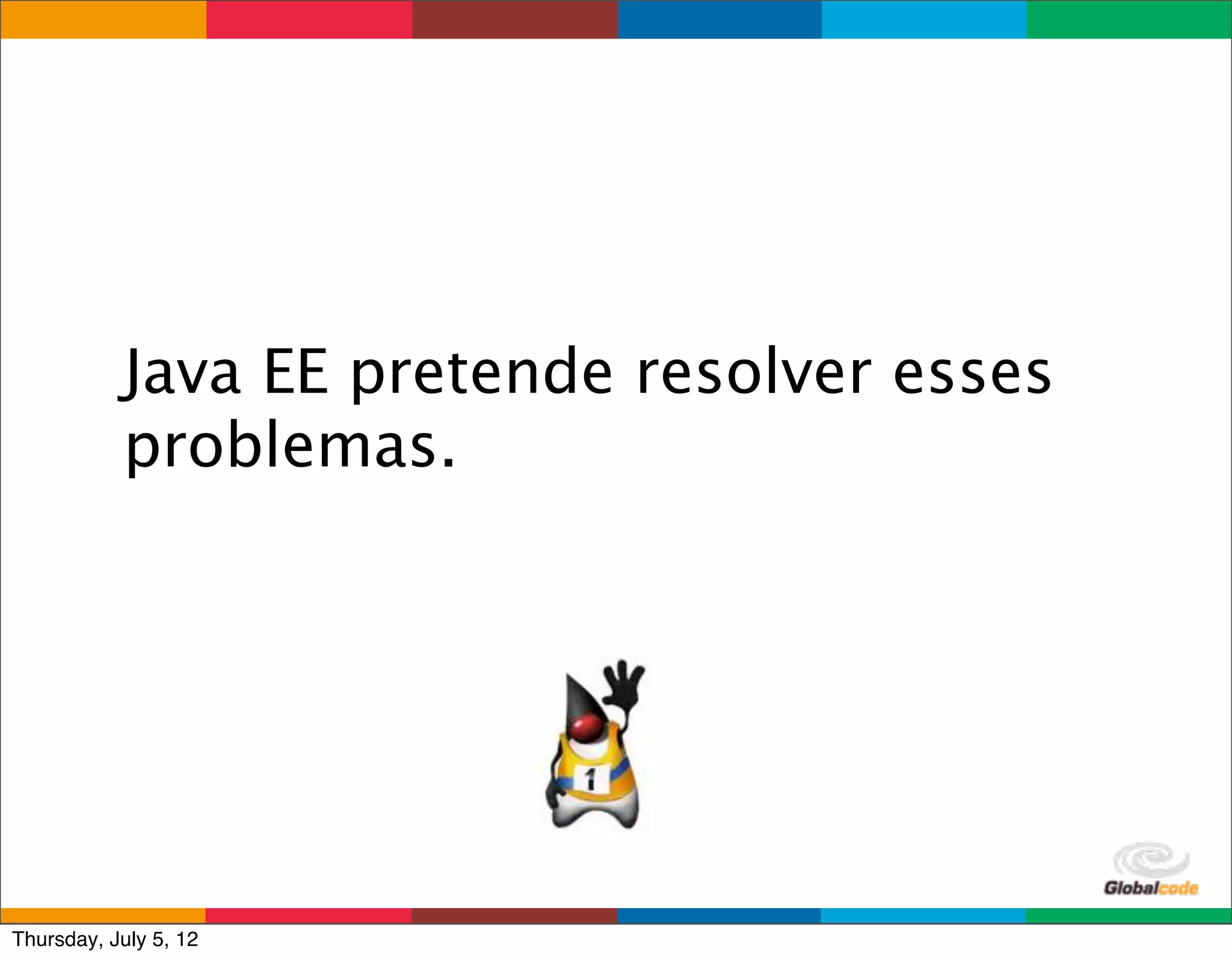 Java EE pretende resolver esses problemas.

1

Globalcode

Thursday, July 5, 12